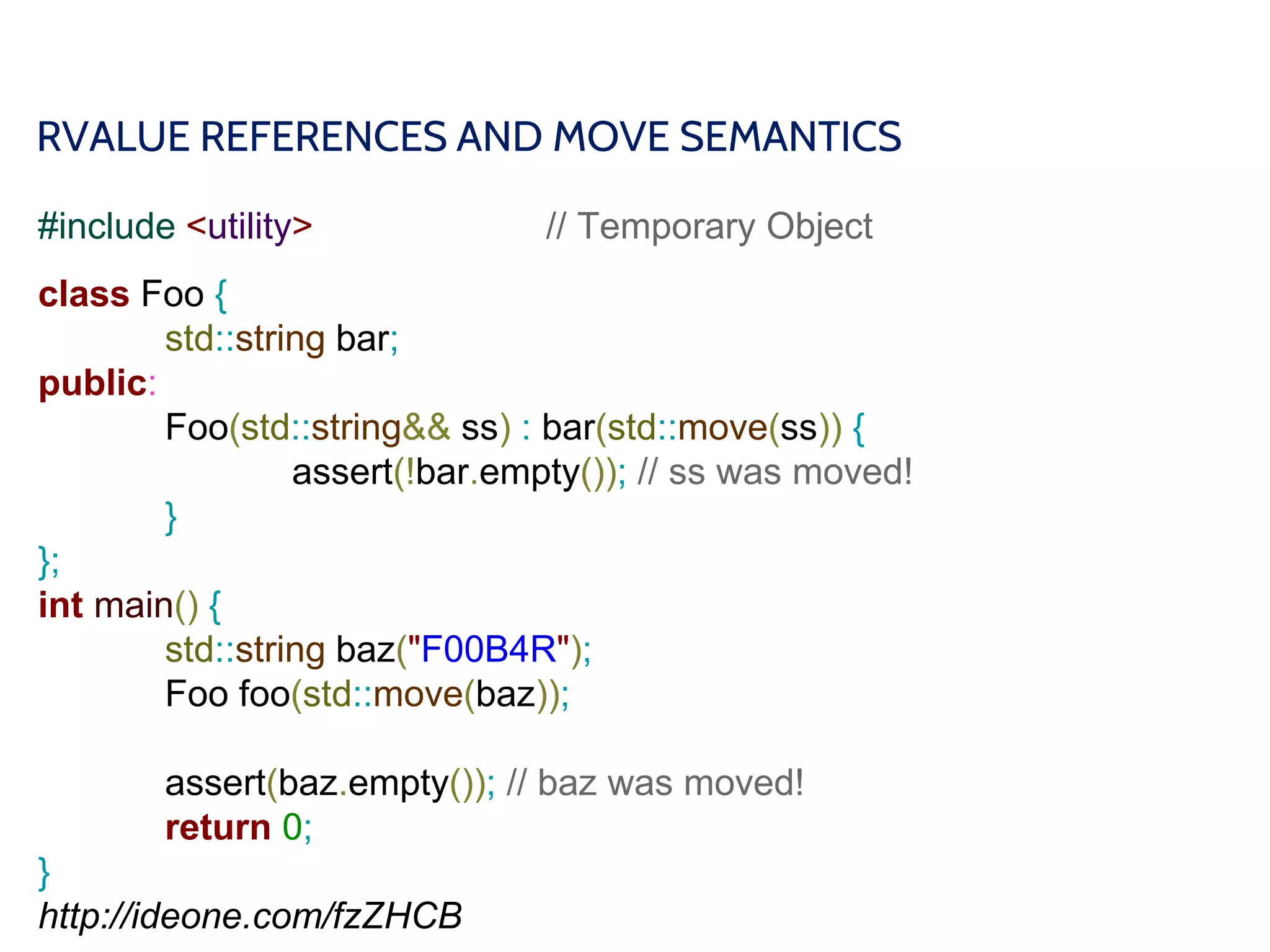 RVALUE REFERENCES AND MOVE SEMANTICS

#include <utility> // Temporary Object

class Foo {
std::string bar;
public:
Foo(std::string&& ss) : bar(std::move(ss)) {
assert(!bar.empty()); // ss was moved!
}
};
int main() {
std::string baz("F00B4R");
Foo foo(std::move(baz));

assert(baz.empty()); // baz was moved!
return 0;
}
http://ideone.com/fzZHCB